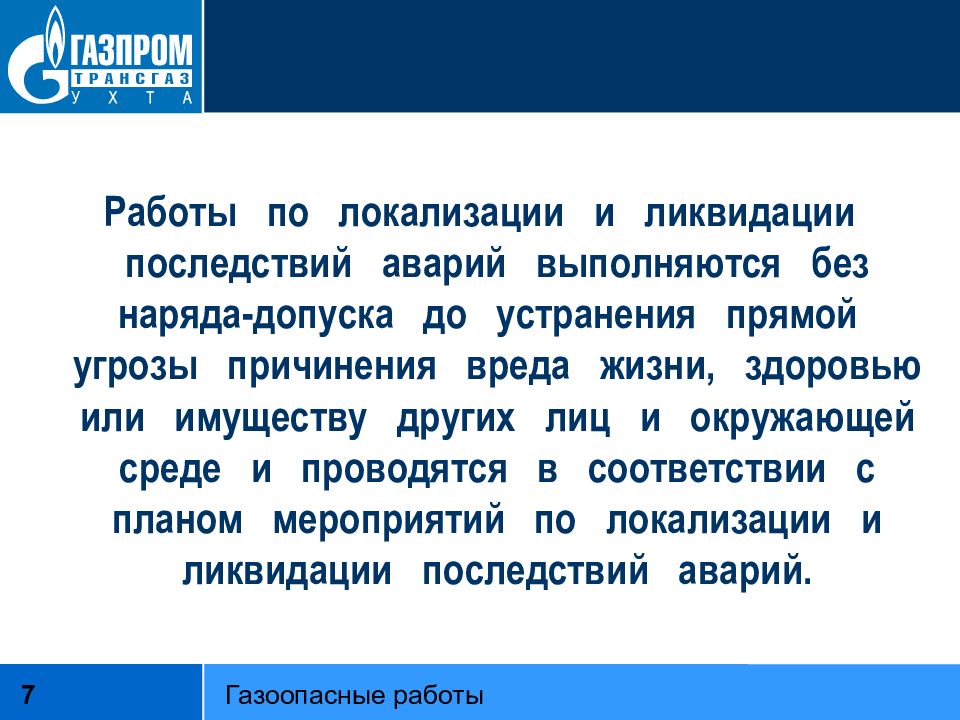 ГАЗПРОМ
ТРАНСГАЗ
УХТА

Работы по локализации и ликвидации последствий аварий выполняются без наряда-допуска до устранения прямой угрозы причинения вреда жизни, здоровью или имуществу других лиц и окружающей среде и проводятся в соответствии с планом мероприятий по локализации и ликвидации последствий аварий.

7

Газоопасные работы